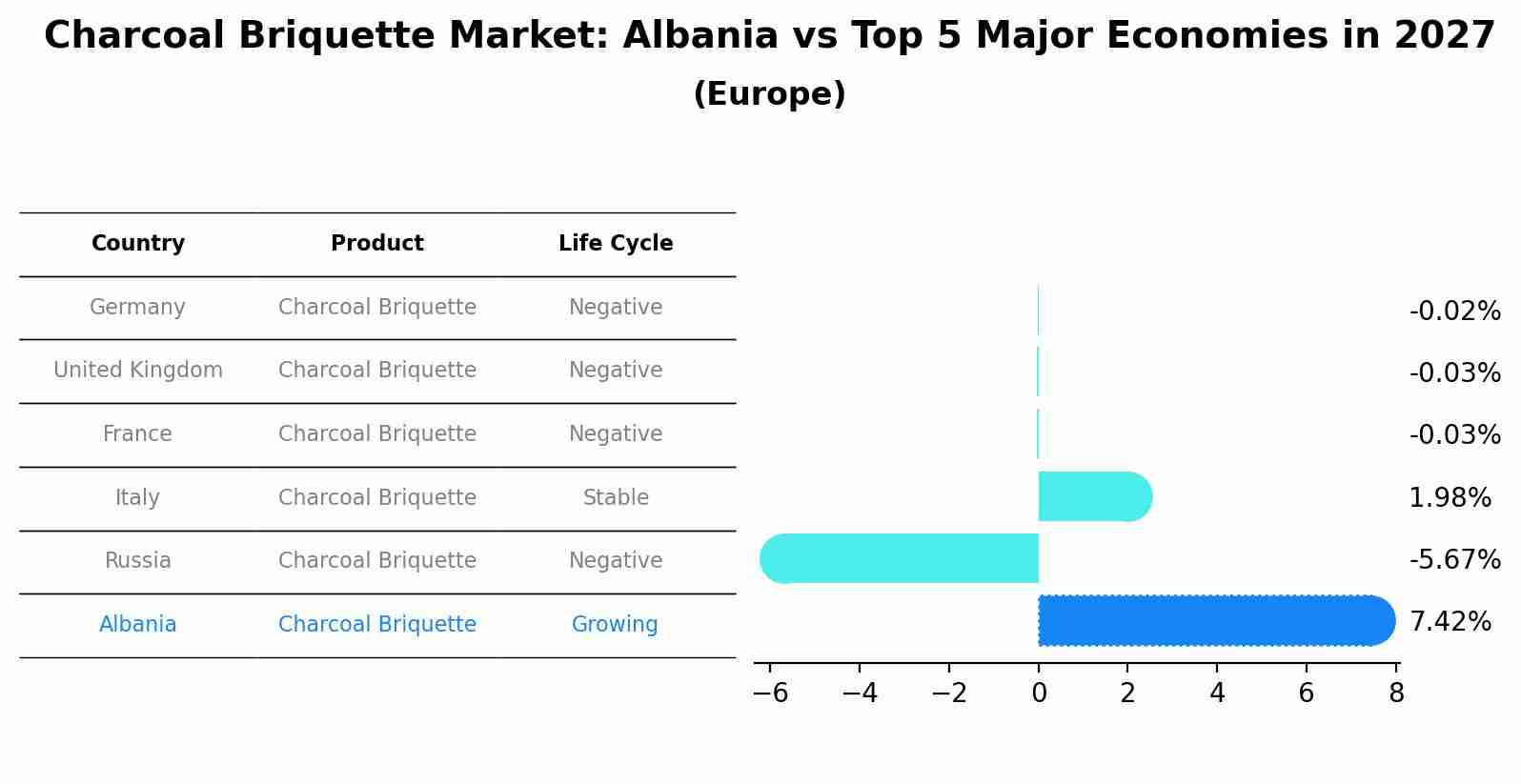 Charcoal Briquette Market: Albania vs Top 5 Major Economies in 2027
(Europe)

| Country | Product | Life Cycle |
|---|---|---|
| Germany | Charcoal Briquette | Negative |
| United Kingdom | Charcoal Briquette | Negative |
| France | Charcoal Briquette | Negative |
| Italy | Charcoal Briquette | Stable |
| Russia | Charcoal Briquette | Negative |
| Albania | Charcoal Briquette | Growing |

-0.02%
-0.03%
-0.03%
1.98%
-5.67%
7.42%

−6 −4 −2 0 2 4 6 8